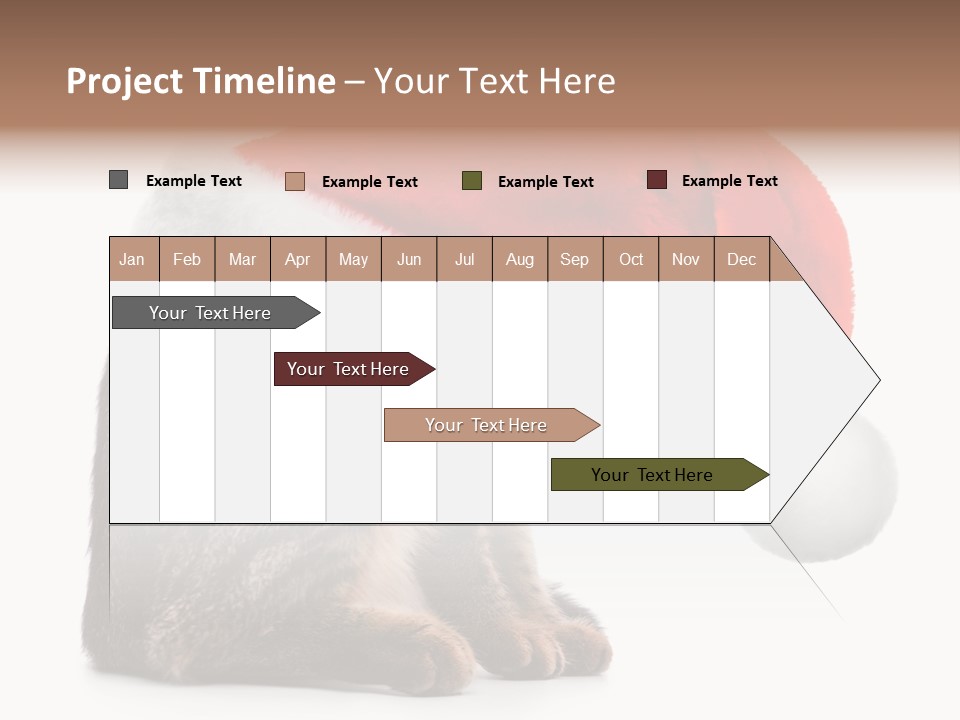 Project Timeline – Your Text Here

Example Text
Example Text
Example Text
Example Text

| Jan | Feb | Mar | Apr | May | Jun | Jul | Aug | Sep | Oct | Nov | Dec |
|---|---|---|---|---|---|---|---|---|---|---|---|

Your Text Here
Your Text Here
Your Text Here
Your Text Here